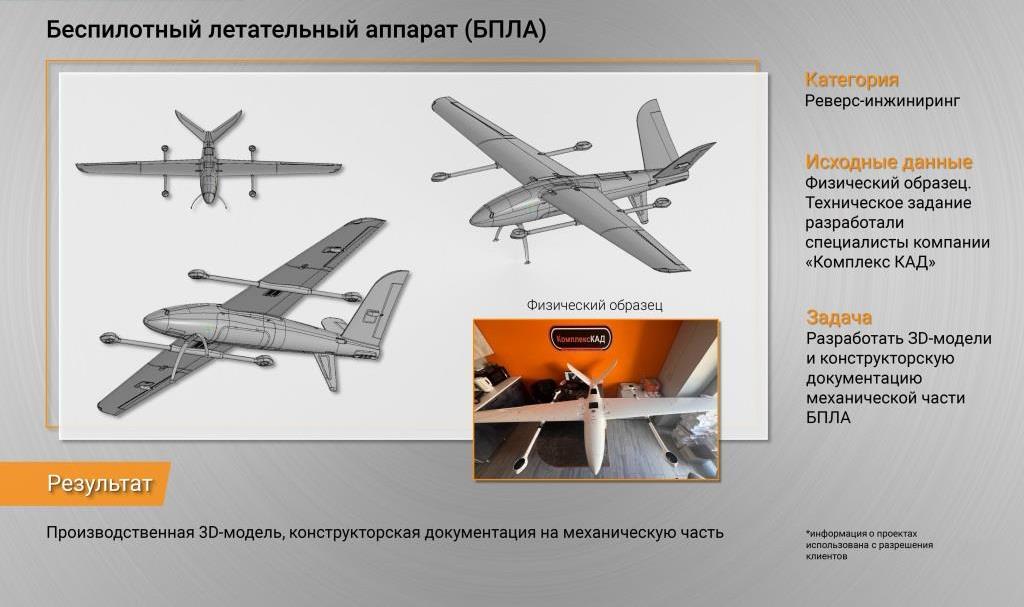 Беспилотный летательный аппарат (БПЛА)

Физический образец

КомплексКАД

Категория
Реверс-инжиниринг

Исходные данные
Физический образец. Техническое задание разработали специалисты компании «Комплекс КАД»

Задача
Разработать 3D-модели и конструкторскую документацию механической части БПЛА

Результат

Производственная 3D-модель, конструкторская документация на механическую часть

*информация о проектах использована с разрешения клиентов